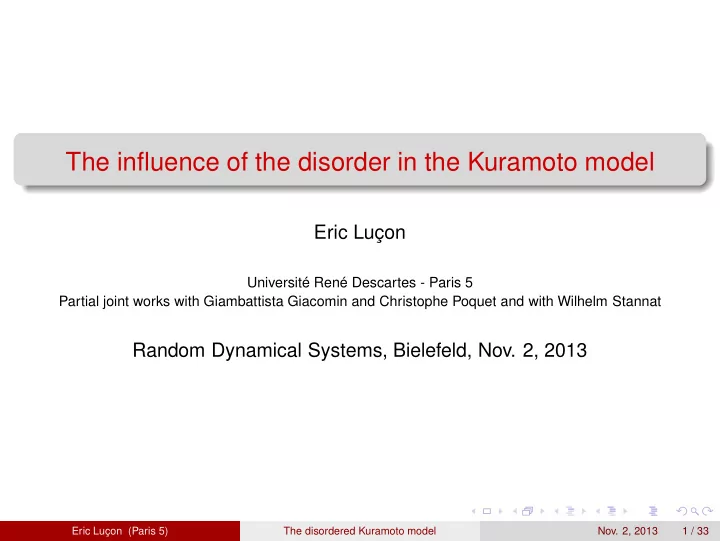 The influence of the disorder in the Kuramoto model

Eric Luçon

Université René Descartes - Paris 5
Partial joint works with Giambattista Giacomin and Christophe Poquet and with Wilhelm Stannat

Random Dynamical Systems, Bielefeld, Nov. 2, 2013

Eric Luçon (Paris 5) The disordered Kuramoto model Nov. 2, 2013 1 / 33